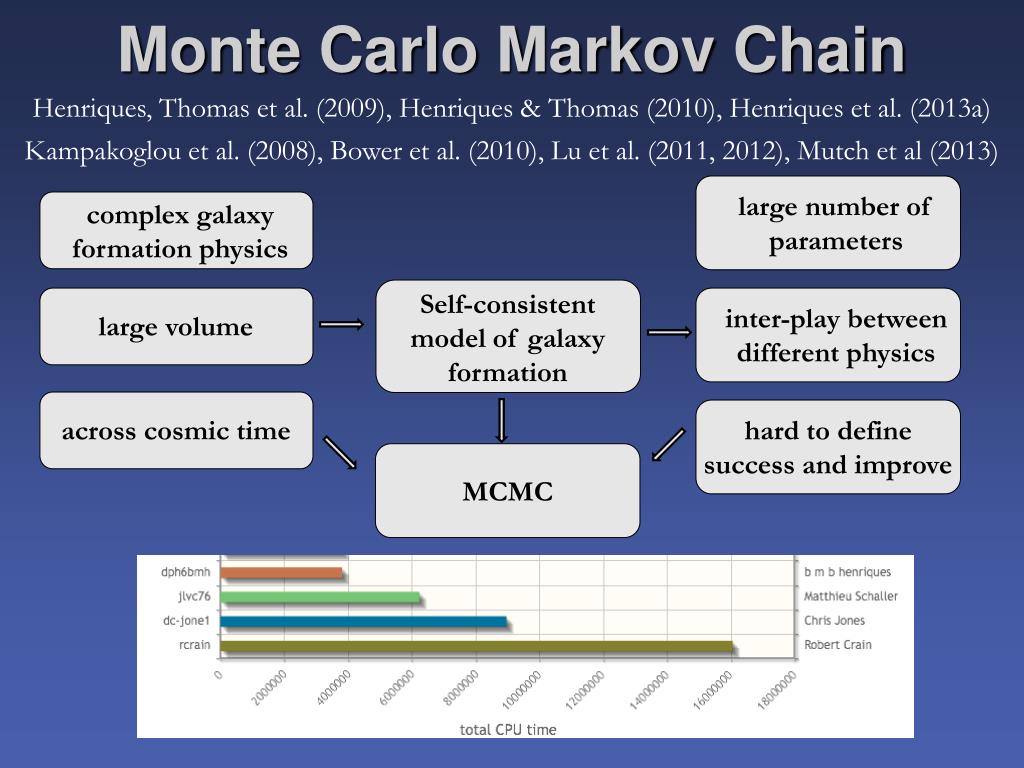 Monte Carlo Markov Chain

Henriques, Thomas et al. (2009), Henriques & Thomas (2010), Henriques et al. (2013a)

Kampakoglou et al. (2008), Bower et al. (2010), Lu et al. (2011, 2012), Mutch et al (2013)

complex galaxy formation physics

large volume

across cosmic time

Self-consistent model of galaxy formation

MCMC

large number of parameters

inter-play between different physics

hard to define success and improve

dph6bmh

jlvc76

dc-jone1

rcrain

b m b henriques

Matthieu Schaller

Chris Jones

Robert Crain

0

2000000

4000000

6000000

8000000

10000000

12000000

14000000

16000000

18000000

total CPU time